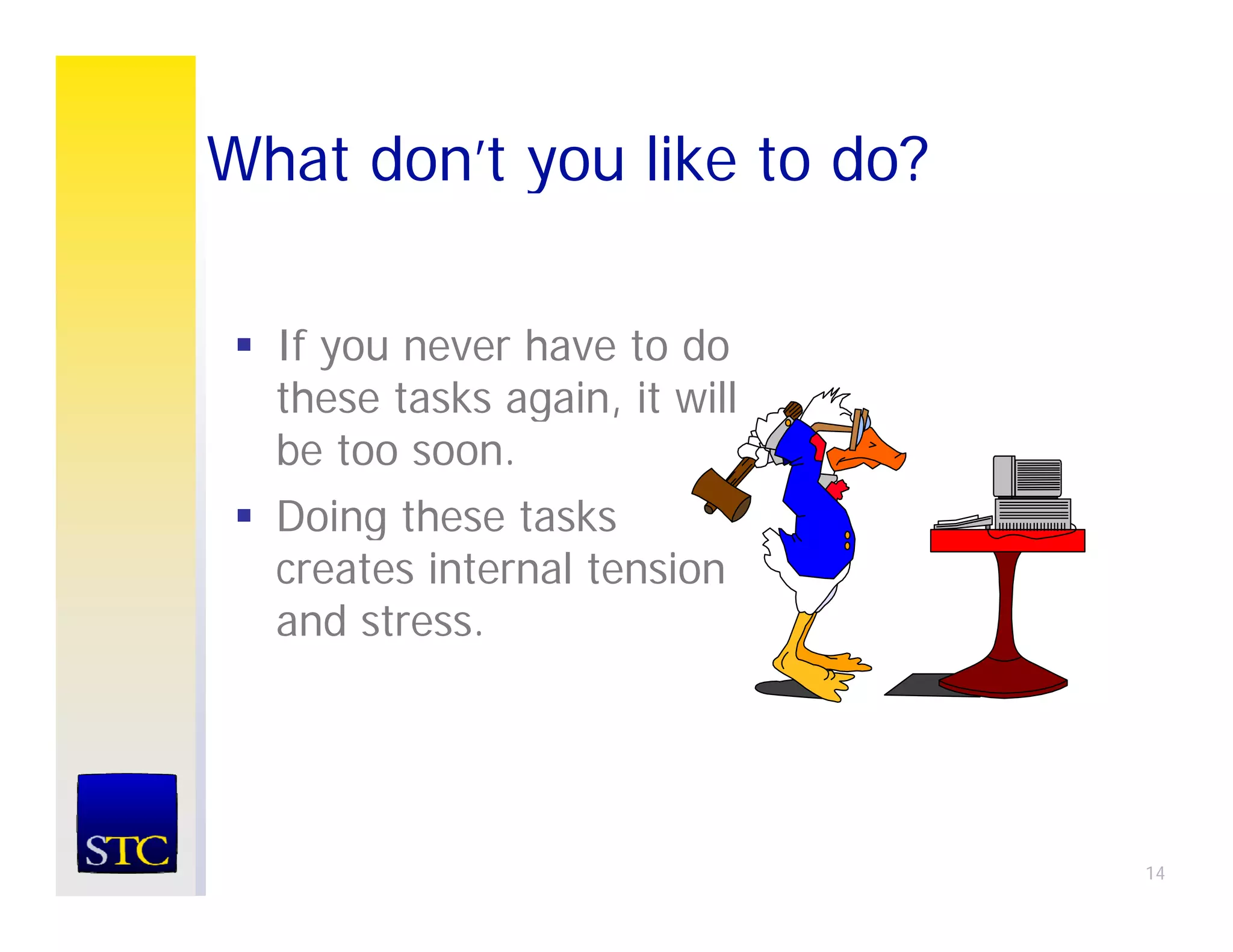 What don't you like to do?

▪ If you never have to do these tasks again, it will be too soon.

▪ Doing these tasks creates internal tension and stress.

STC

14